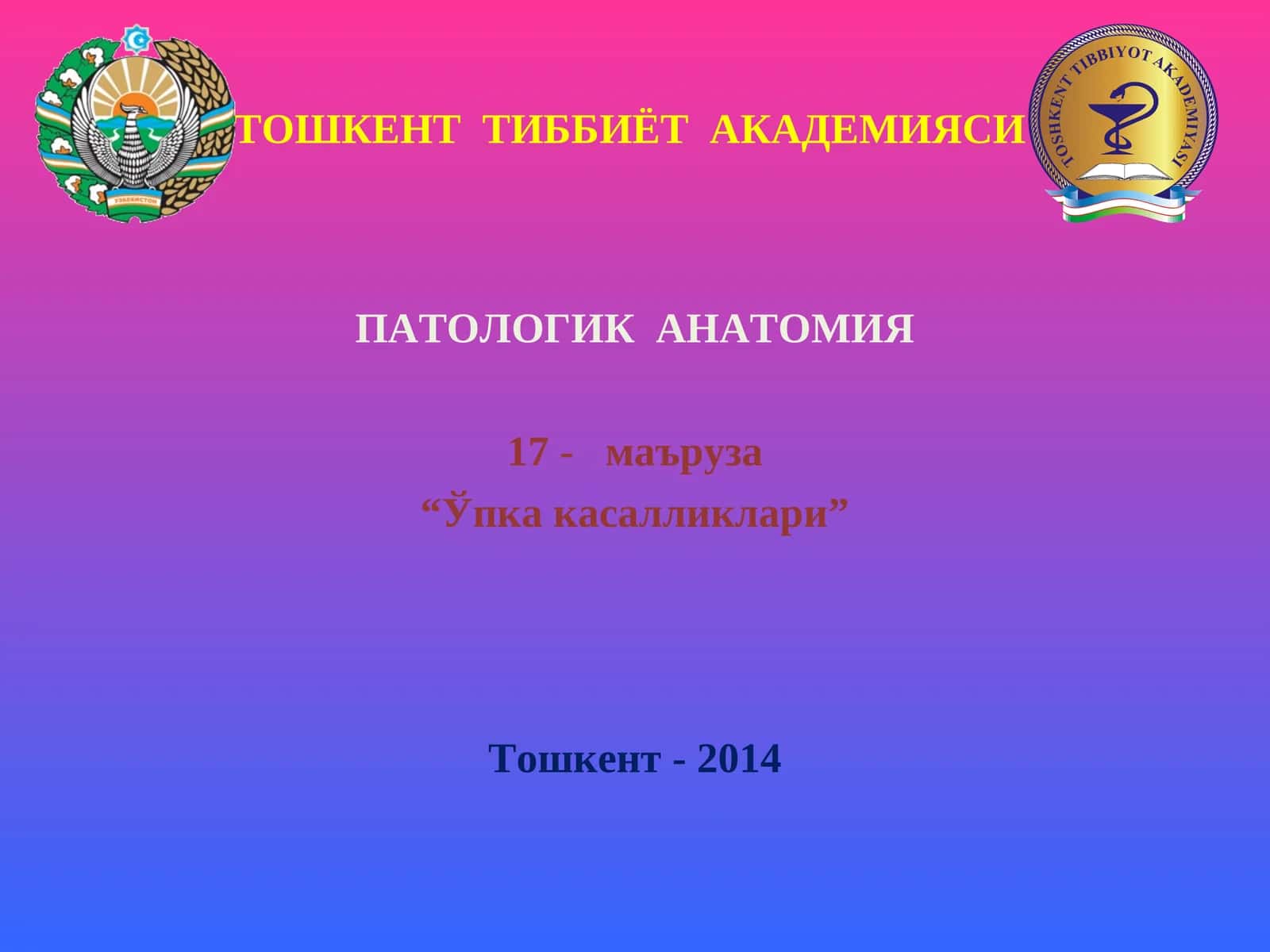 ЎЗБЕКИСТОН

ТОШКЕНТ ТИББИЁТ АКАДЕМИЯСИ

TOSHKENT TIBBIYOT AKADEMIYASI

ПАТОЛОГИК АНАТОМИЯ

17 - маъруза
“Ўпка касалликлари”

Тошкент - 2014